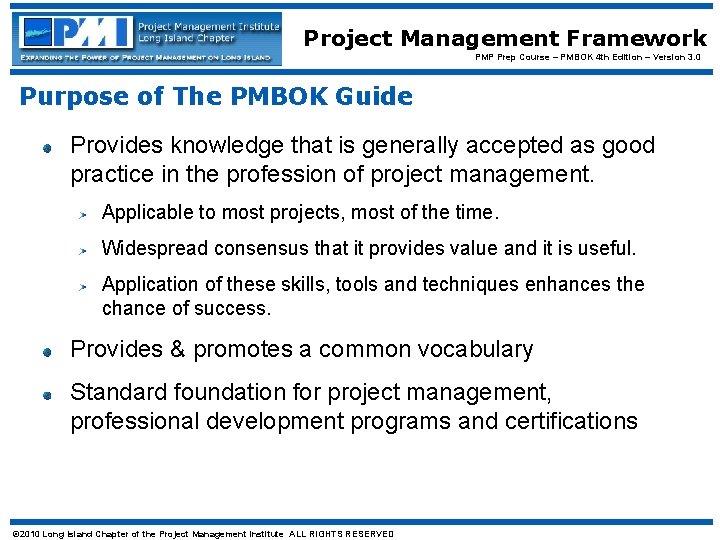 PMI Project Management Institute Long Island Chapter

EXPANDING THE POWER OF PROJECT MANAGEMENT ON LONG ISLAND

Project Management Framework

PMP Prep Course – PMBOK 4th Edition – Version 3.0

Purpose of The PMBOK Guide

Provides knowledge that is generally accepted as good practice in the profession of project management.

Applicable to most projects, most of the time.

Widespread consensus that it provides value and it is useful.

Application of these skills, tools and techniques enhances the chance of success.

Provides & promotes a common vocabulary

Standard foundation for project management, professional development programs and certifications

©2010 Long Island Chapter of the Project Management Institute ALL RIGHTS RESERVED